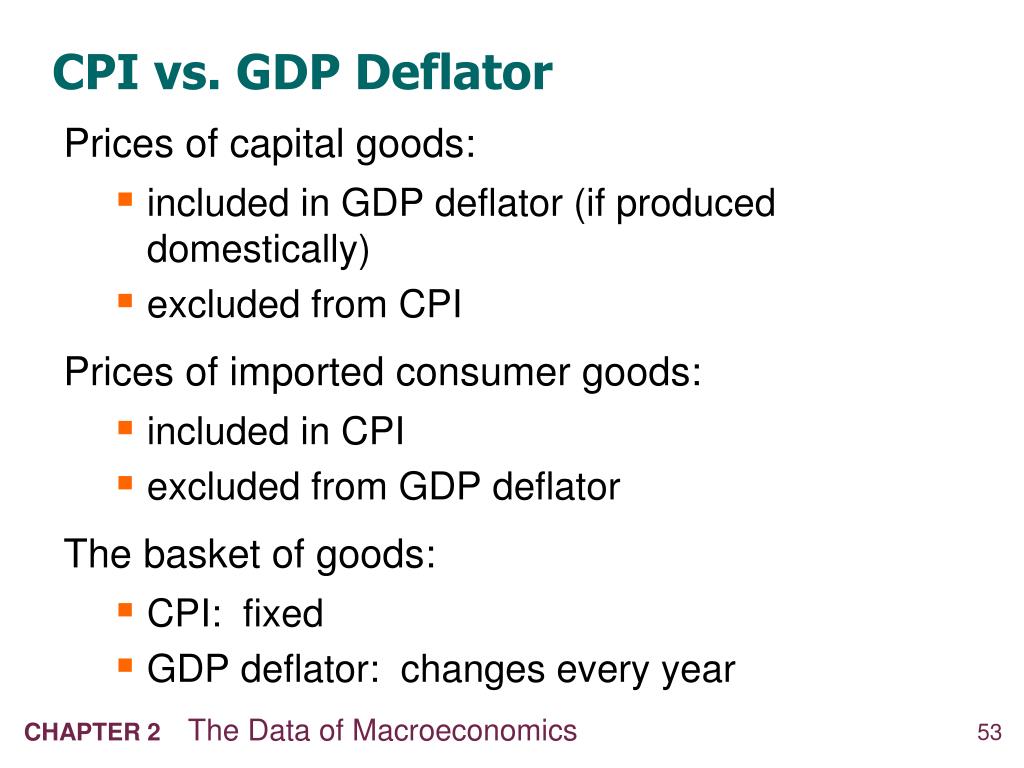 CPI vs. GDP Deflator

Prices of capital goods:

- included in GDP deflator (if produced domestically)
- excluded from CPI

Prices of imported consumer goods:

- included in CPI
- excluded from GDP deflator

The basket of goods:

- CPI: fixed
- GDP deflator: changes every year

CHAPTER 2 The Data of Macroeconomics

53